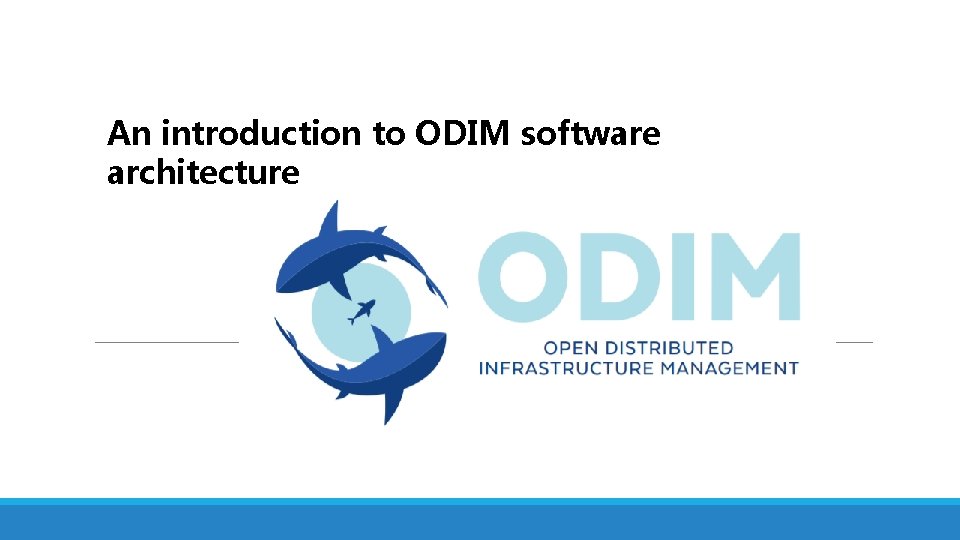 An introduction to ODIM software architecture

ODIM

OPEN DISTRIBUTED
INFRASTRUCTURE MANAGEMENT